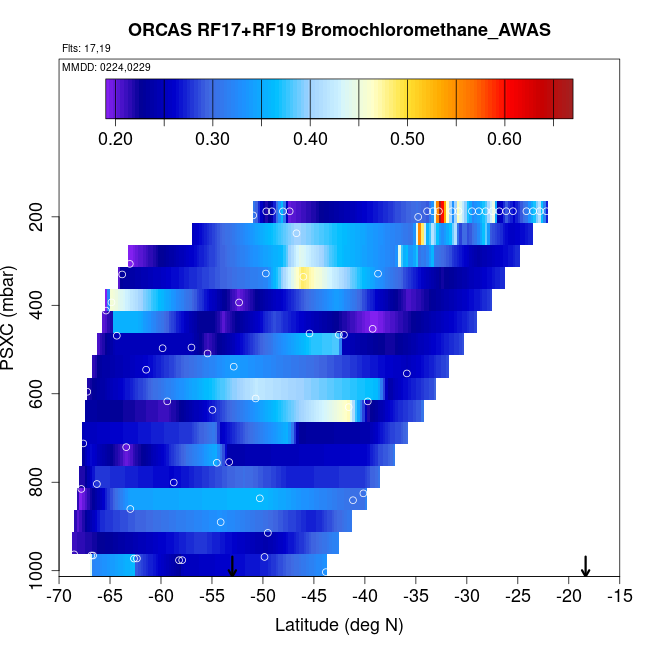 ORCAS RF17+RF19 Bromochloromethane_AWAS

Flts: 17,19

MMDD: 0224,0229

0.20 0.30 0.40 0.50 0.60

PSXC (mbar)

200
400
600
800
1000

-70 -65 -60 -55 -50 -45 -40 -35 -30 -25 -20 -15

Latitude (deg N)